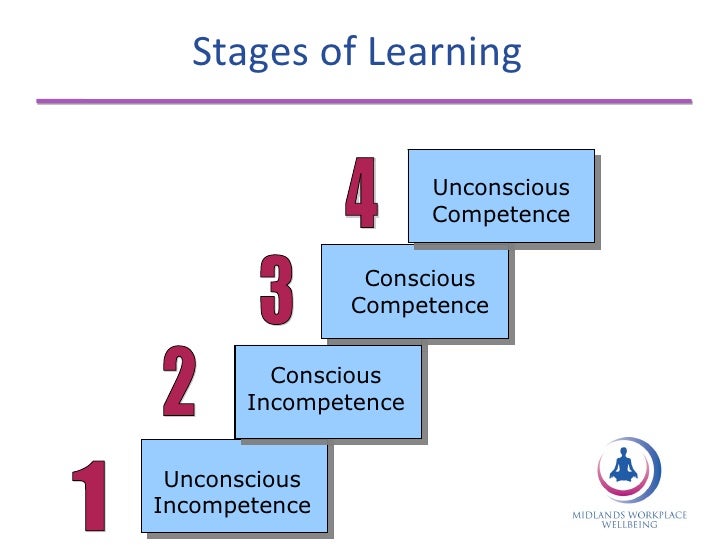 Stages of Learning

4 Unconscious Competence

3 Conscious Competence

2 Conscious Incompetence

1 Unconscious Incompetence

MIDLANDS WORKPLACE WELLBEING